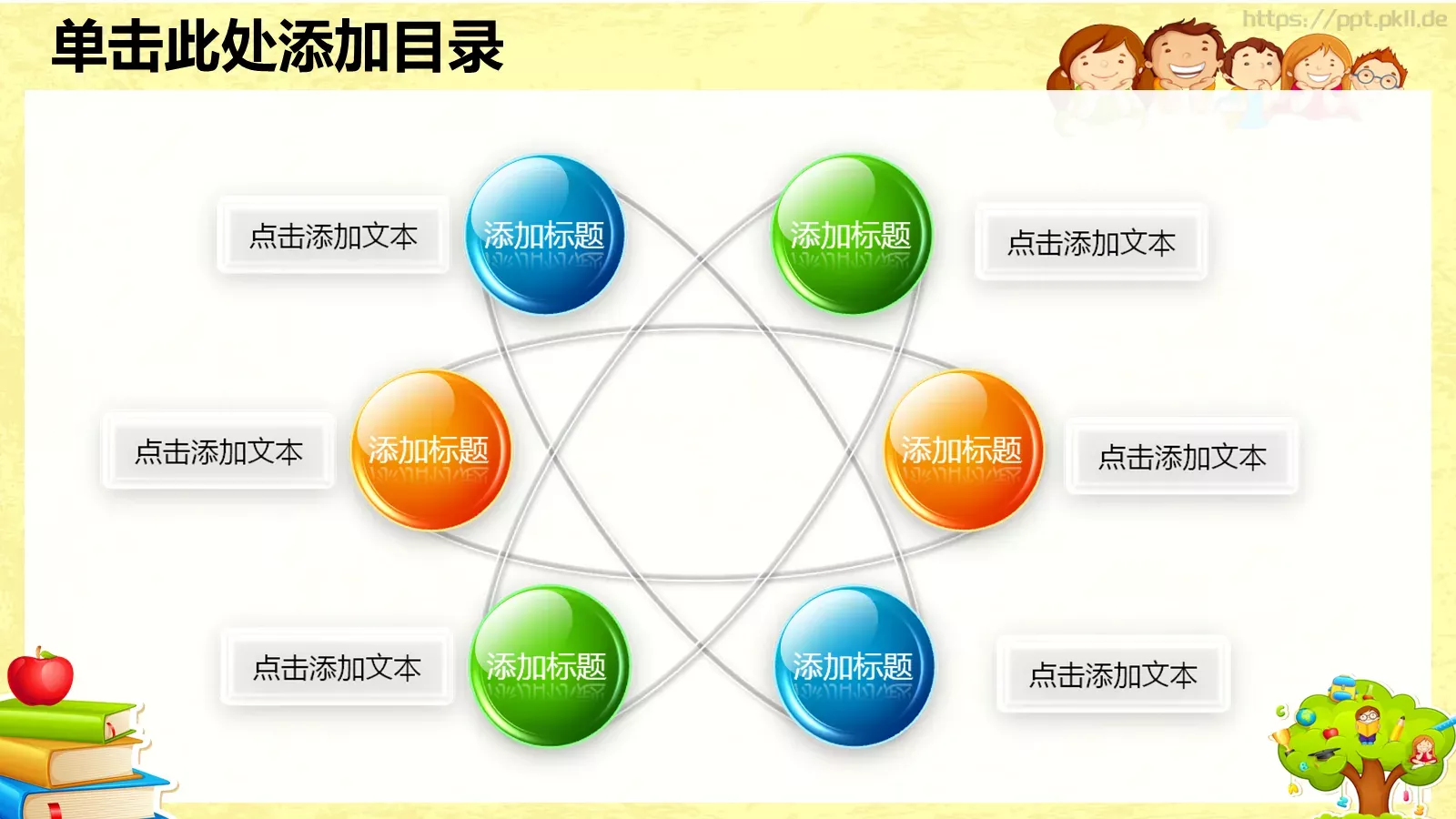 单击此处添加目录

https://ppt.pkll.de

点击添加文本

添加标题

添加标题

点击添加文本

点击添加文本

添加标题

添加标题

点击添加文本

点击添加文本

添加标题

添加标题

点击添加文本